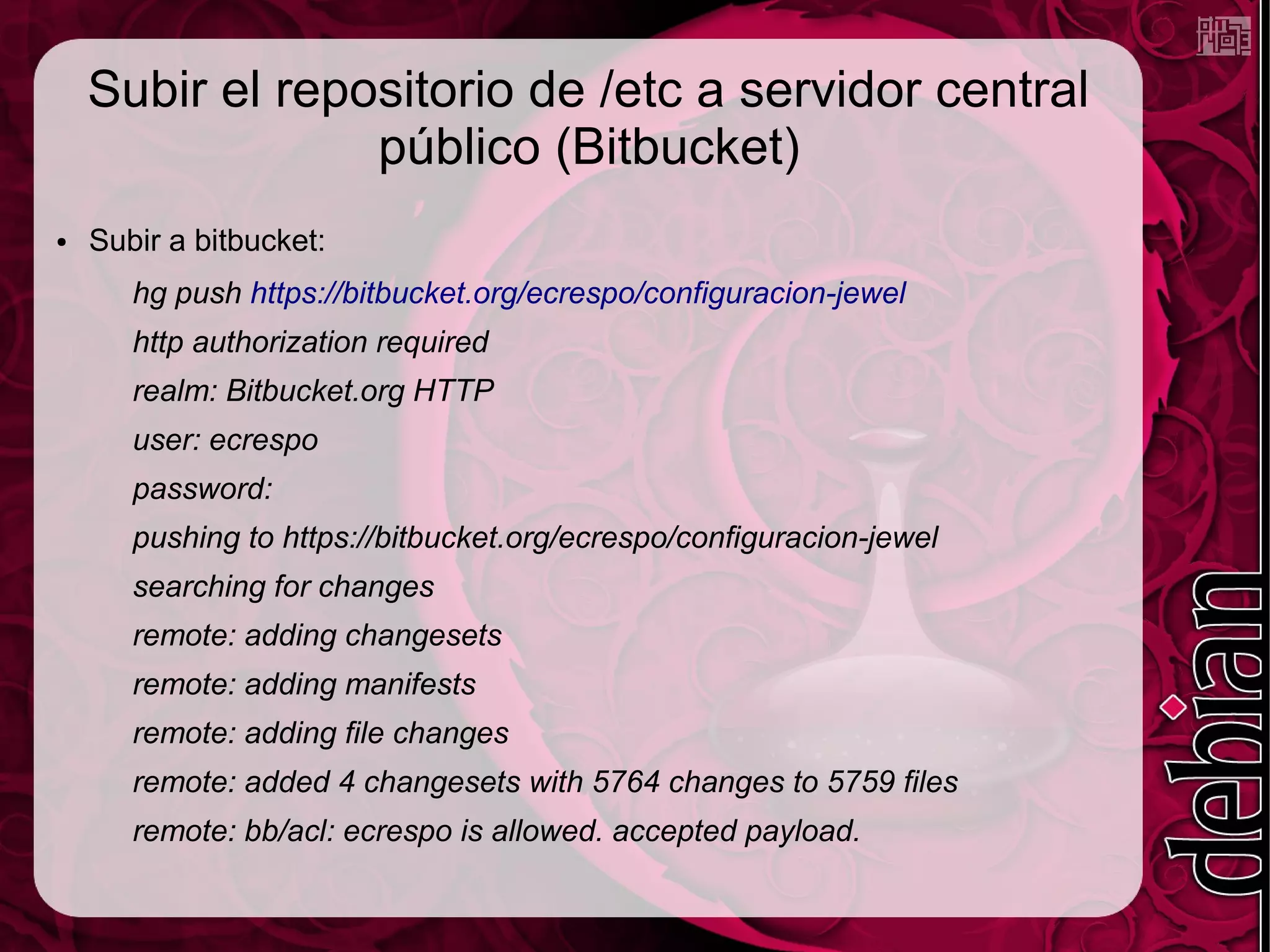 Subir el repositorio de /etc a servidor central público (Bitbucket)

• Subir a bitbucket:

hg push https://bitbucket.org/ecrespo/configuracion-jewel
http authorization required
realm: Bitbucket.org HTTP
user: ecrespo
password:
pushing to https://bitbucket.org/ecrespo/configuracion-jewel
searching for changes
remote: adding changesets
remote: adding manifests
remote: adding file changes
remote: added 4 changesets with 5764 changes to 5759 files
remote: bb/acl: ecrespo is allowed. accepted payload.

debian